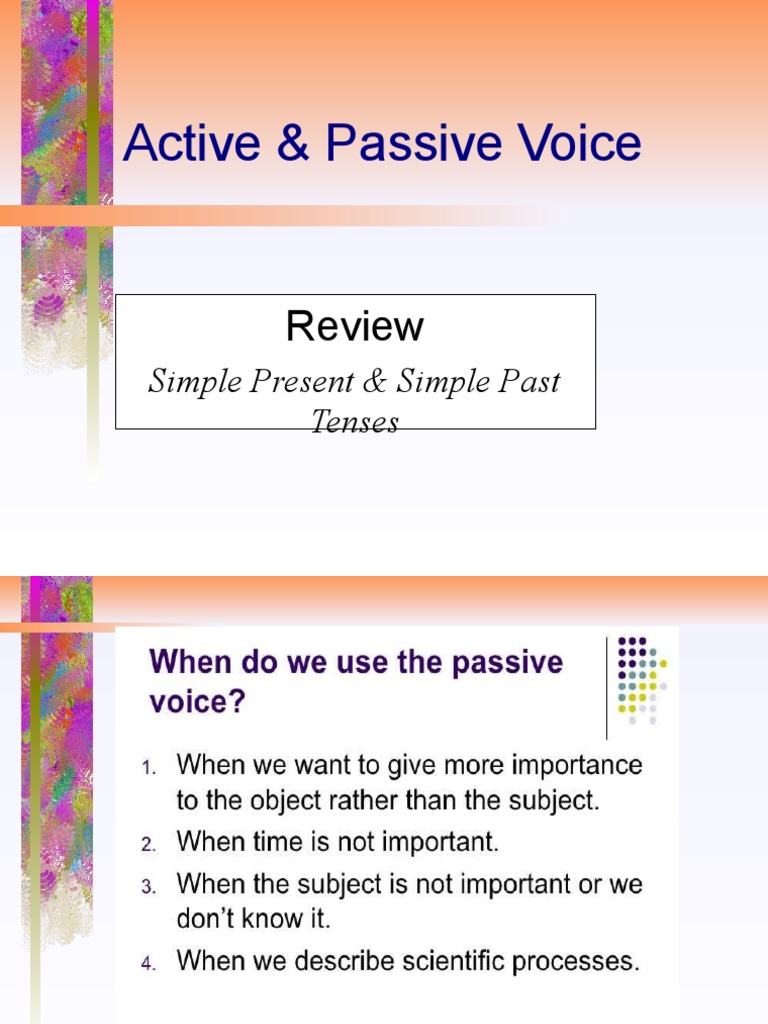 Active & Passive Voice

Review

Simple Present & Simple Past Tenses

When do we use the passive voice?

1. When we want to give more importance to the object rather than the subject.
2. When time is not important.
3. When the subject is not important or we don't know it.
4. When we describe scientific processes.